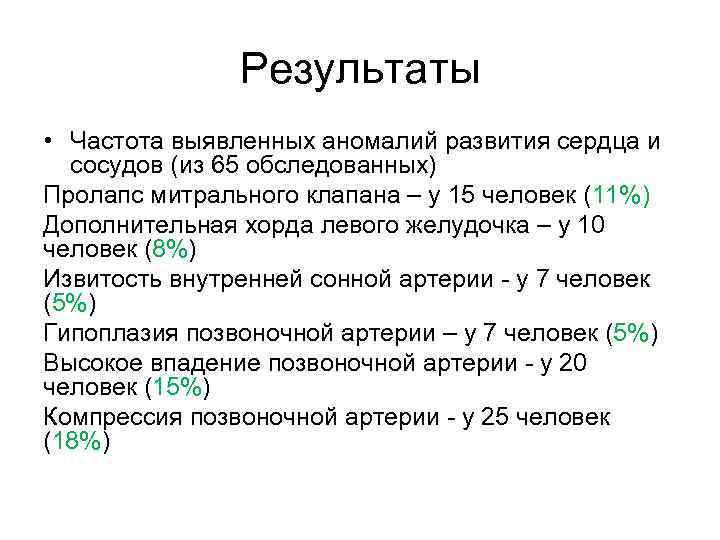 Результаты

• Частота выявленных аномалий развития сердца и сосудов (из 65 обследованных)

Пролапс митрального клапана – у 15 человек (11%)

Дополнительная хорда левого желудочка – у 10 человек (8%)

Извитость внутренней сонной артерии - у 7 человек (5%)

Гипоплазия позвоночной артерии – у 7 человек (5%)

Высокое впадение позвоночной артерии - у 20 человек (15%)

Компрессия позвоночной артерии - у 25 человек (18%)